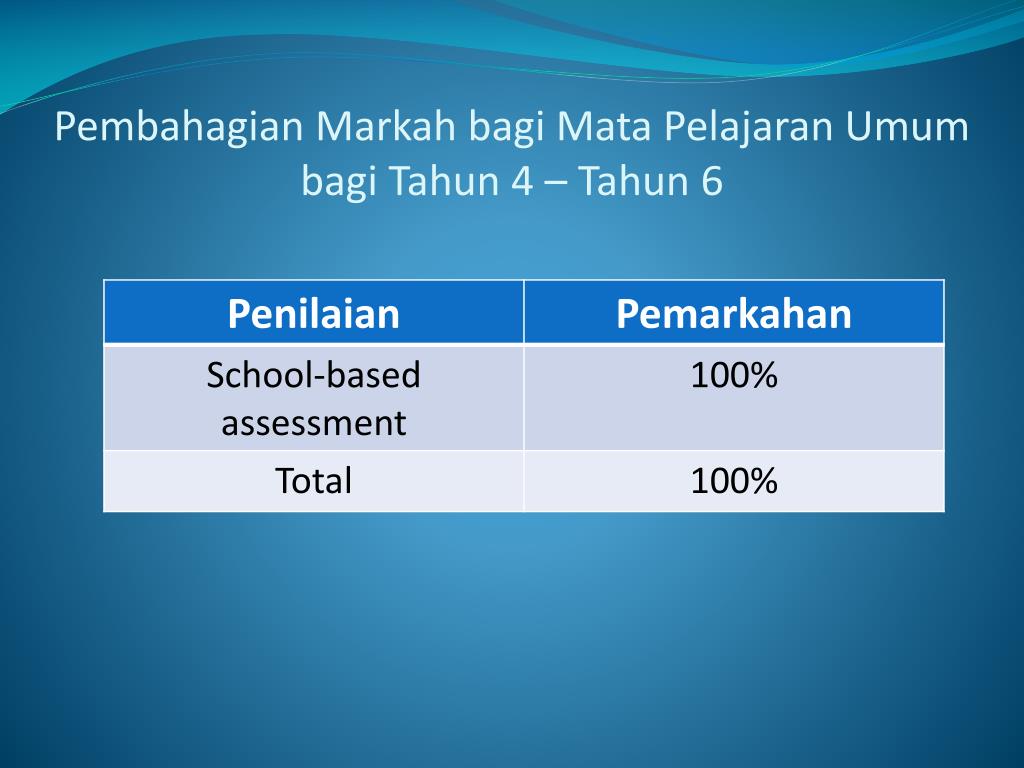 Pembahagian Markah bagi Mata Pelajaran Umum bagi Tahun 4 – Tahun 6

| Penilaian | Pemarkahan |
|---|---|
| School-based assessment | 100% |
| Total | 100% |